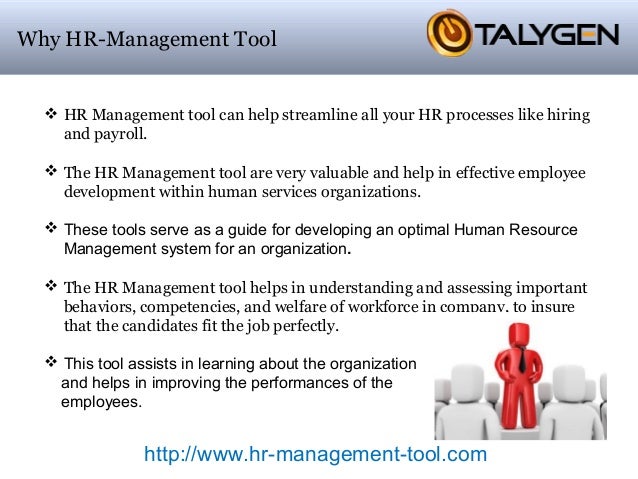 Why HR-Management Tool

TALYGEN

❖ HR Management tool can help streamline all your HR processes like hiring and payroll.

❖ The HR Management tool are very valuable and help in effective employee development within human services organizations.

❖ These tools serve as a guide for developing an optimal Human Resource Management system for an organization.

❖ The HR Management tool helps in understanding and assessing important behaviors, competencies, and welfare of workforce in company, to insure that the candidates fit the job perfectly.

❖ This tool assists in learning about the organization and helps in improving the performances of the employees.

http://www.hr-management-tool.com